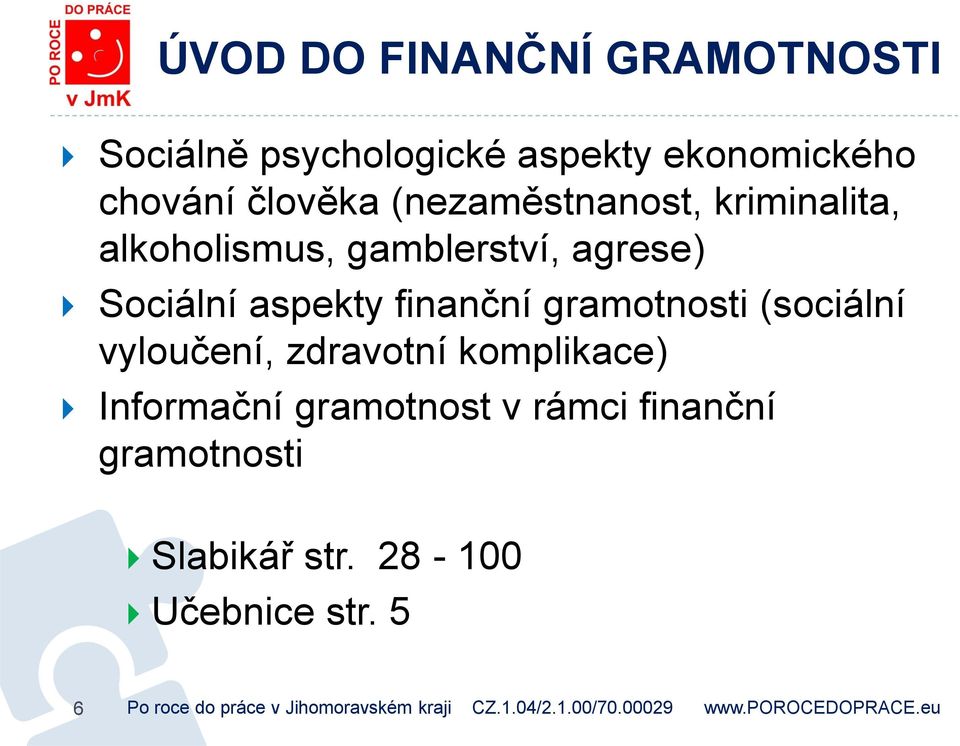 PO ROCE DO PRÁCE v JmK

ÚVOD DO FINANČNÍ GRAMOTNOSTI

Sociálně psychologické aspekty ekonomického chování člověka (nezaměstnanost, kriminalita, alkoholismus, gamblerství, agrese)

Sociální aspekty finanční gramotnosti (sociální vyloučení, zdravotní komplikace)

Informační gramotnost v rámci finanční gramotnosti

Slabikář str. 28 - 100

Učebnice str. 5

6 Po roce do práce v Jihomoravském kraji CZ.1.04/2.1.00/70.00029 www.POROCEDOPRACE.eu